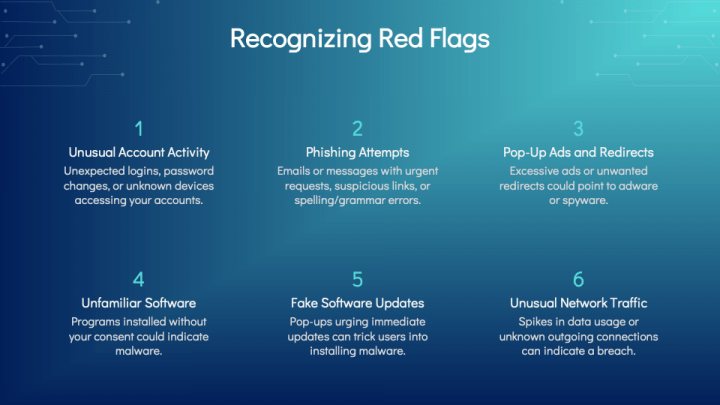 Recognizing Red Flags

1

Unusual Account Activity

Unexpected logins, password changes, or unknown devices accessing your accounts.

2

Phishing Attempts

Emails or messages with urgent requests, suspicious links, or spelling/grammar errors.

3

Pop-Up Ads and Redirects

Excessive ads or unwanted redirects could point to adware or spyware.

4

Unfamiliar Software

Programs installed without your consent could indicate malware.

5

Fake Software Updates

Pop-ups urging immediate updates can trick users into installing malware.

6

Unusual Network Traffic

Spikes in data usage or unknown outgoing connections can indicate a breach.